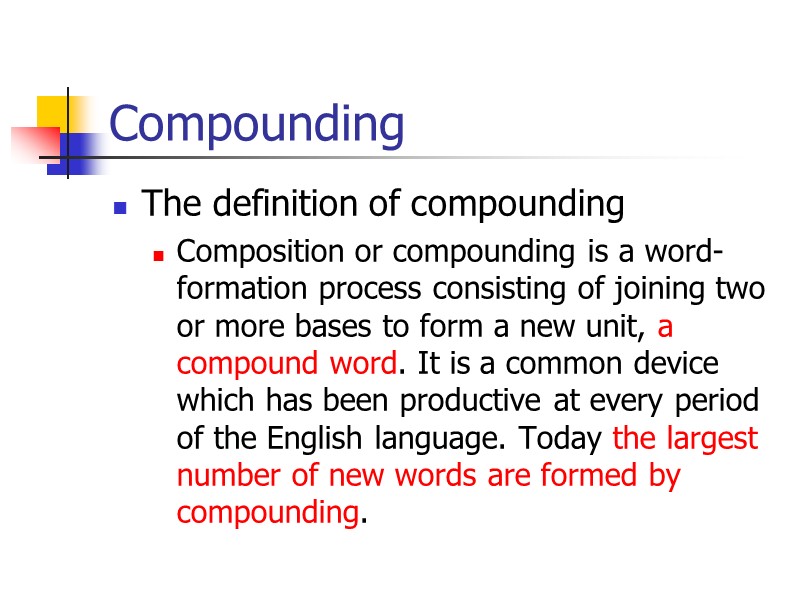 Compounding

The definition of compounding

Composition or compounding is a word-formation process consisting of joining two or more bases to form a new unit, a compound word. It is a common device which has been productive at every period of the English language. Today the largest number of new words are formed by compounding.